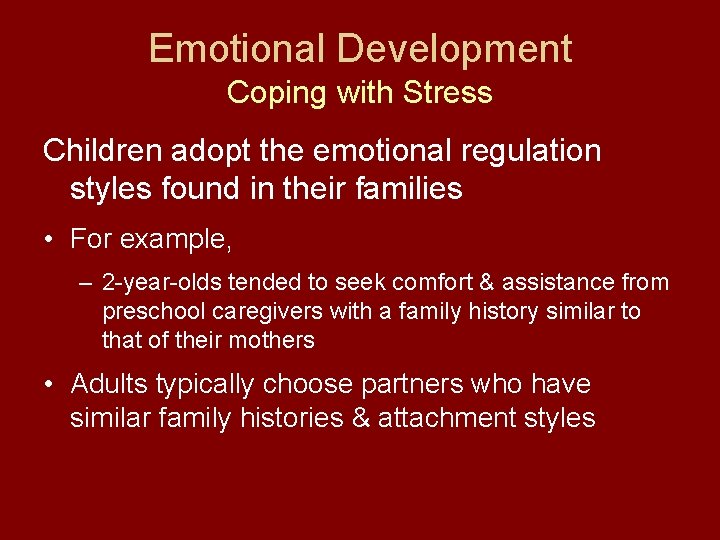 Emotional Development
Coping with Stress

Children adopt the emotional regulation styles found in their families

• For example,

– 2-year-olds tended to seek comfort & assistance from preschool caregivers with a family history similar to that of their mothers

• Adults typically choose partners who have similar family histories & attachment styles